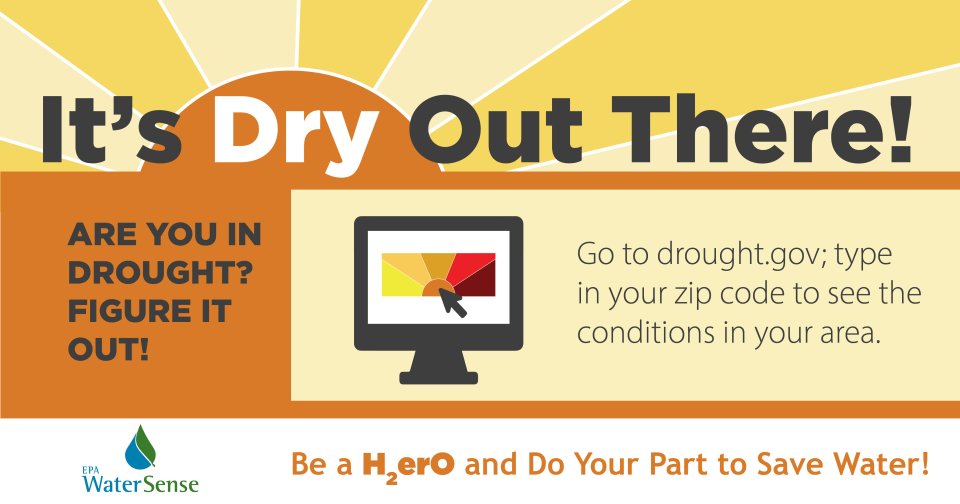 It's Dry Out There!

ARE YOU IN DROUGHT? FIGURE IT OUT!

Go to drought.gov; type in your zip code to see the conditions in your area.

EPA WaterSense

Be a $H_2erO$ and Do Your Part to Save Water!